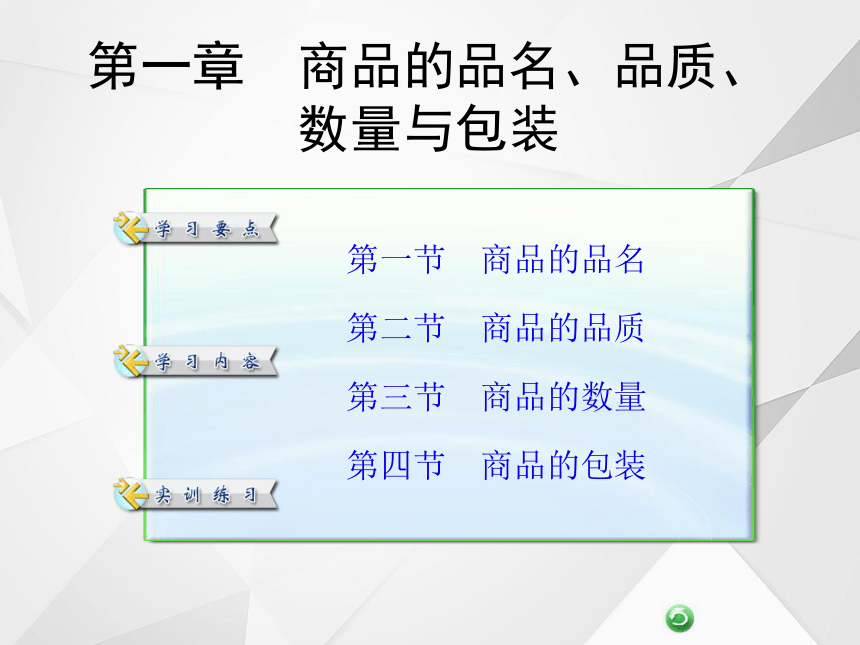 第一章　商品的品名、品质、数量与包装

学习要点

学习内容

实训练习

第一节　商品的品名

第二节　商品的品质

第三节　商品的数量

第四节　商品的包装